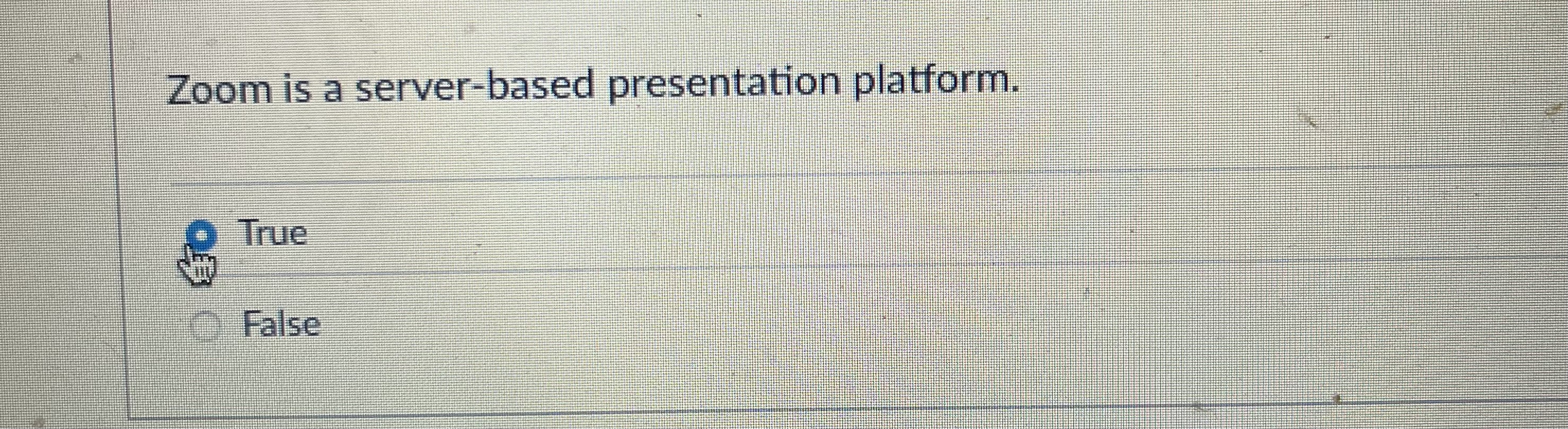 Zoom is a server-based presentation platform.

True

False